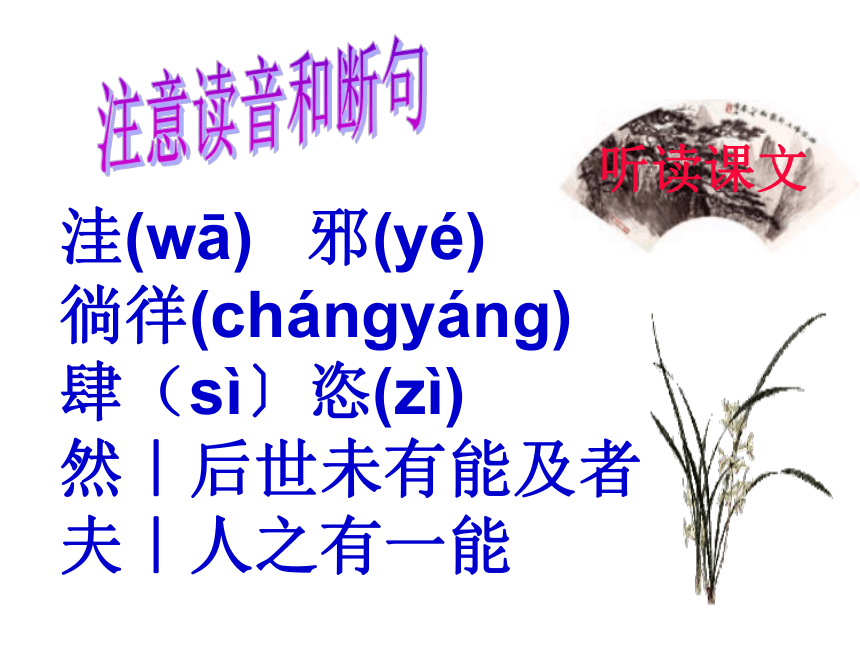 注意读音和断句

听读课文

洼(wā)　邪(yé)
徜徉(chángyáng)
肆（sì〕恣(zì)
然丨后世未有能及者
夫丨人之有一能